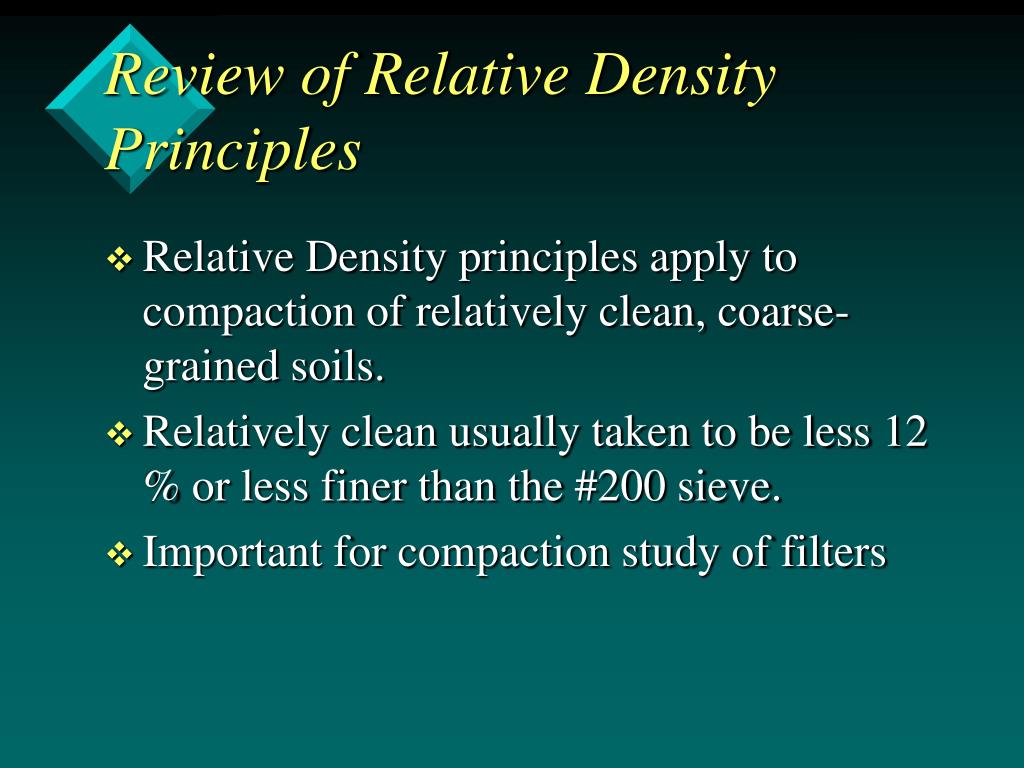 Review of Relative Density Principles

❖ Relative Density principles apply to compaction of relatively clean, coarse-grained soils.

❖ Relatively clean usually taken to be less 12 % or less finer than the #200 sieve.

❖ Important for compaction study of filters